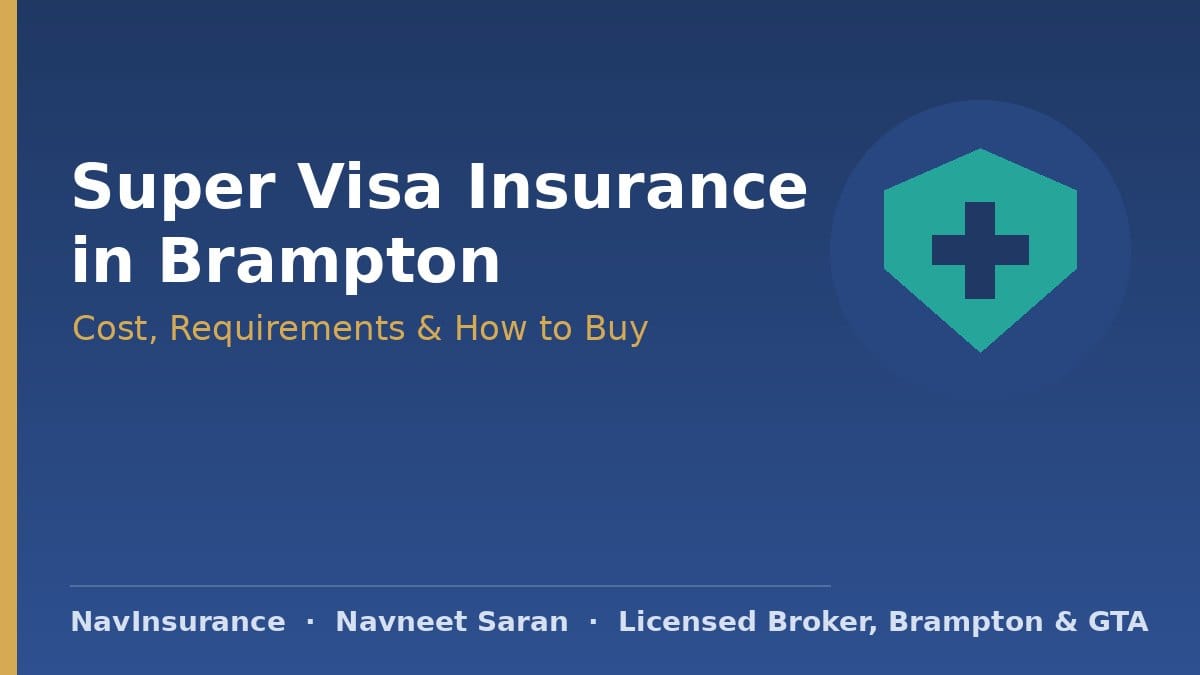 Super Visa Insurance in Brampton

Cost, Requirements & How to Buy

NavInsurance · Navneet Saran · Licensed Broker, Brampton & GTA